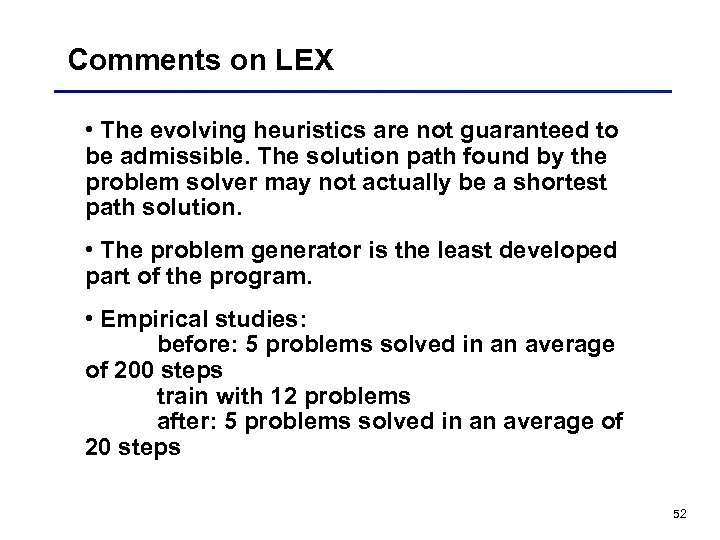 Comments on LEX

• The evolving heuristics are not guaranteed to be admissible. The solution path found by the problem solver may not actually be a shortest path solution.

• The problem generator is the least developed part of the program.

• Empirical studies:
before: 5 problems solved in an average of 200 steps
train with 12 problems
after: 5 problems solved in an average of 20 steps

52